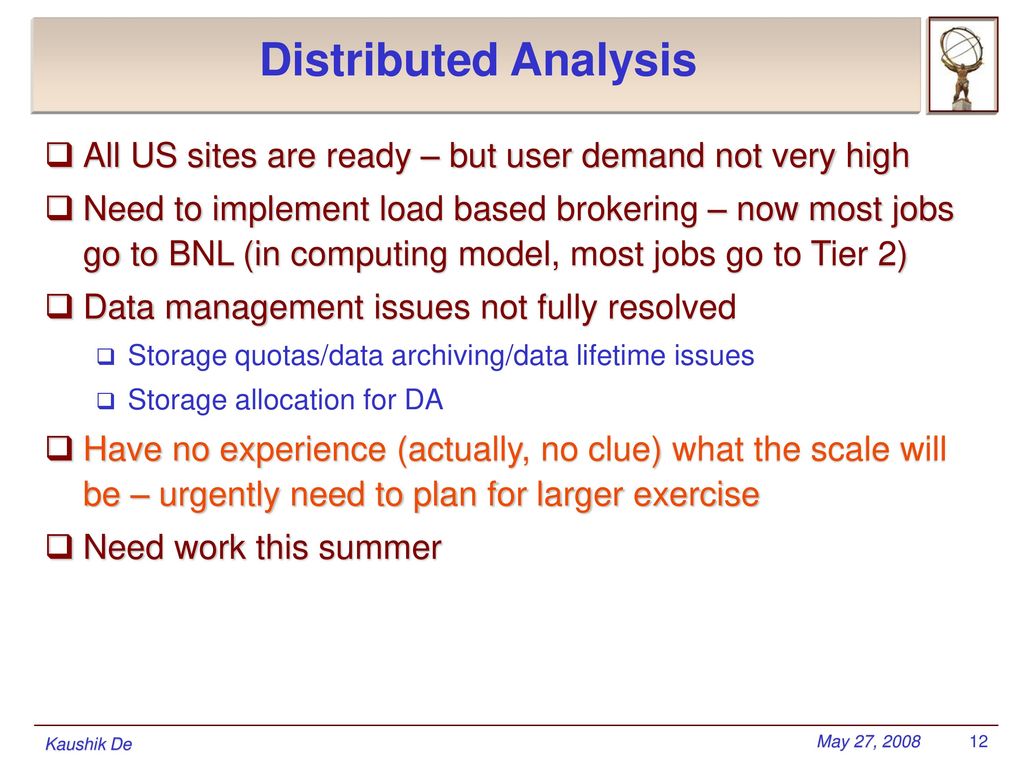 Distributed Analysis

❑ All US sites are ready – but user demand not very high

❑ Need to implement load based brokering – now most jobs go to BNL (in computing model, most jobs go to Tier 2)

❑ Data management issues not fully resolved

❑ Storage quotas/data archiving/data lifetime issues

❑ Storage allocation for DA

❑ Have no experience (actually, no clue) what the scale will be – urgently need to plan for larger exercise

❑ Need work this summer

Kaushik De

May 27, 2008

12